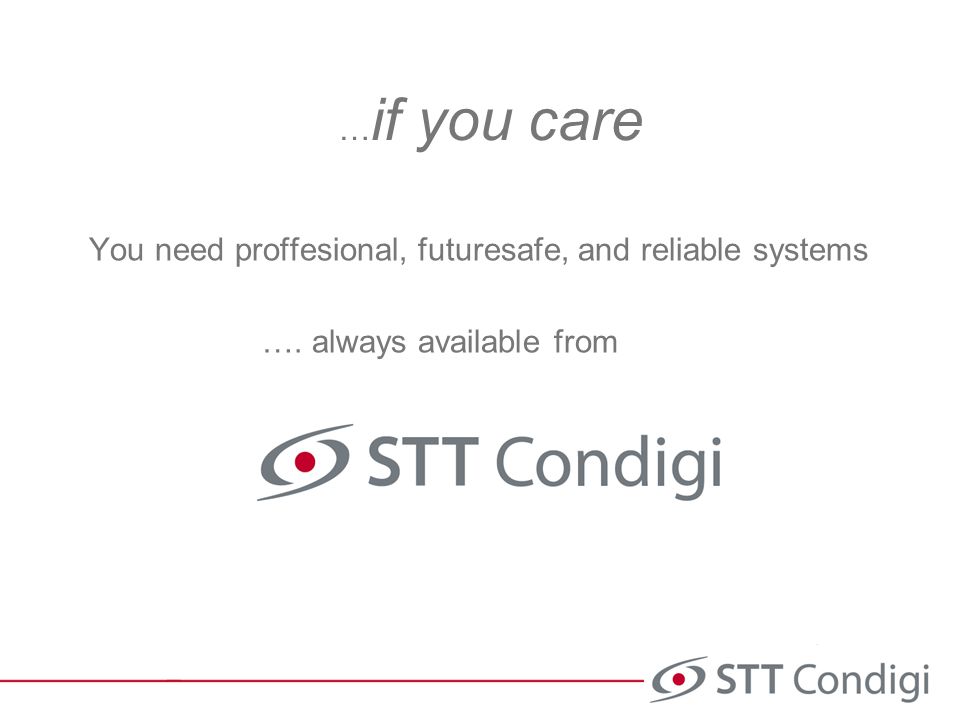 ...if you care

You need proffesional, futuresafe, and reliable systems

…. always available from

STT Condigi

STT Condigi